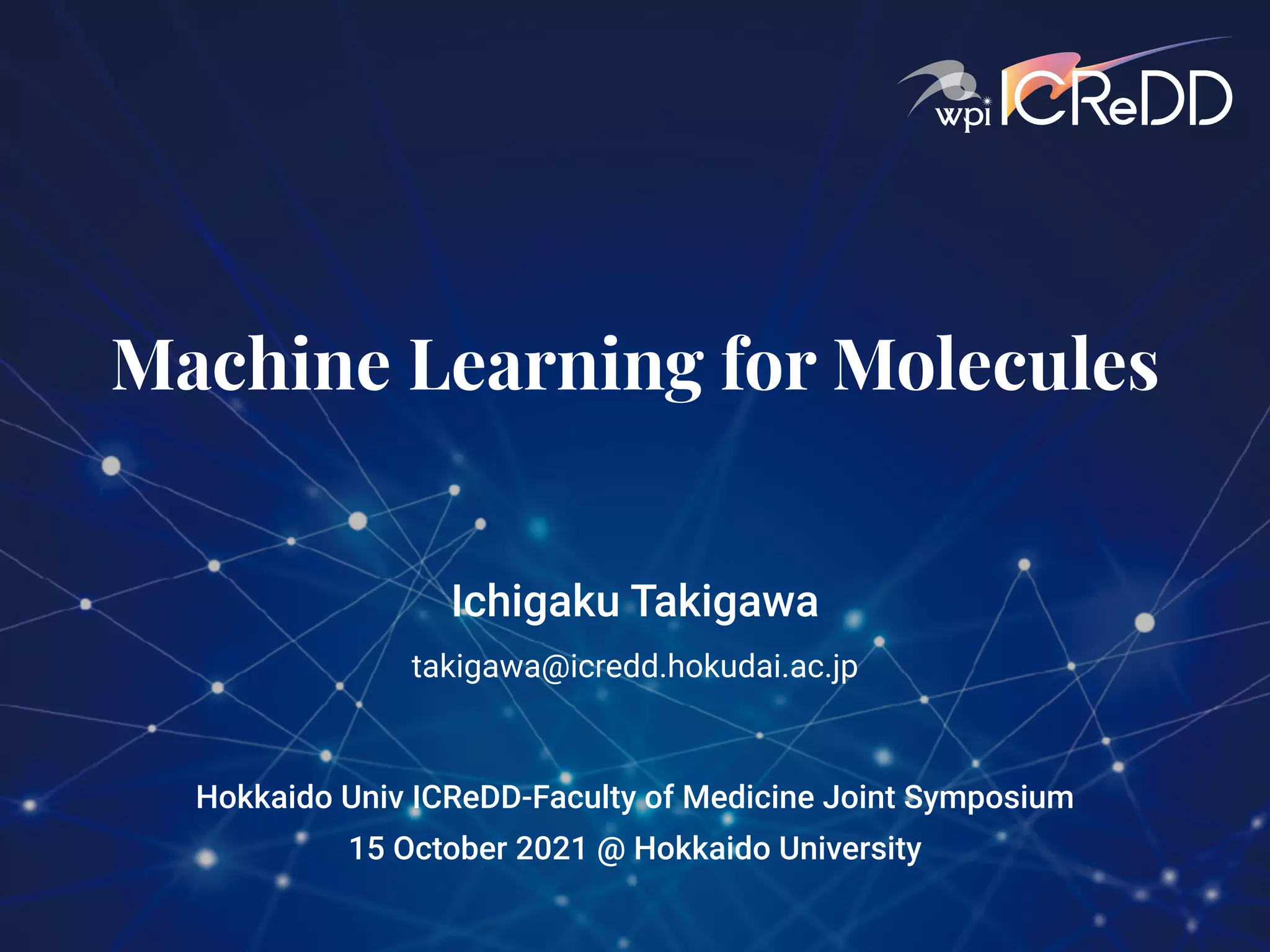 wpi ICReDD

Machine Learning for Molecules

Ichigaku Takigawa

takigawa@icredd.hokudai.ac.jp

Hokkaido Univ ICReDD-Faculty of Medicine Joint Symposium
15 October 2021 @ Hokkaido University